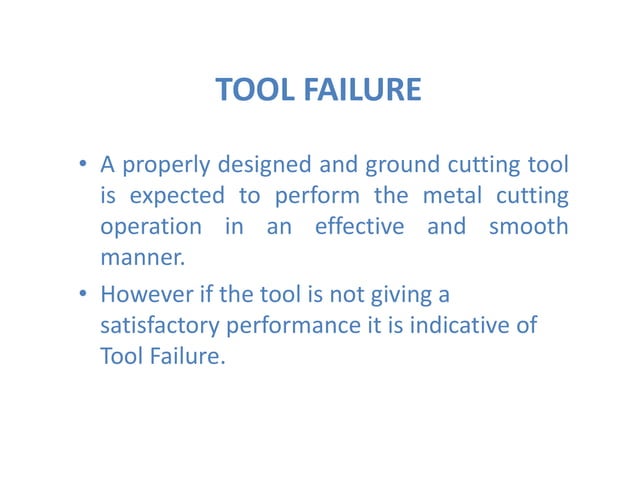 TOOL FAILURE

• A properly designed and ground cutting tool is expected to perform the metal cutting operation in an effective and smooth manner.

• However if the tool is not giving a satisfactory performance it is indicative of Tool Failure.